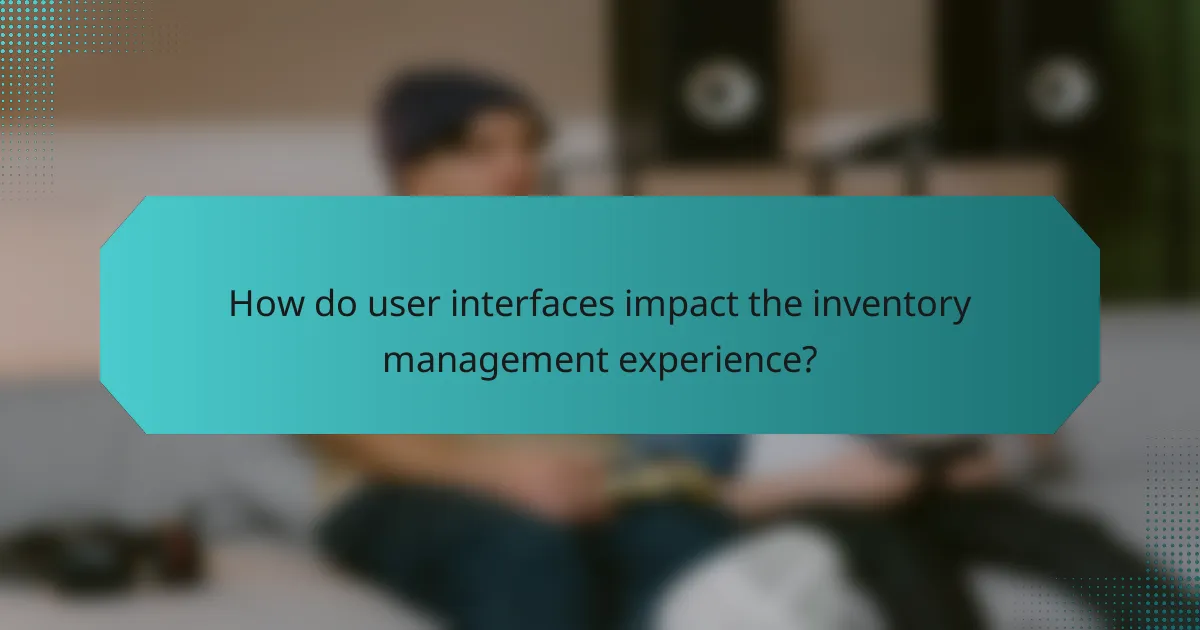 How do user interfaces impact the inventory management experience?